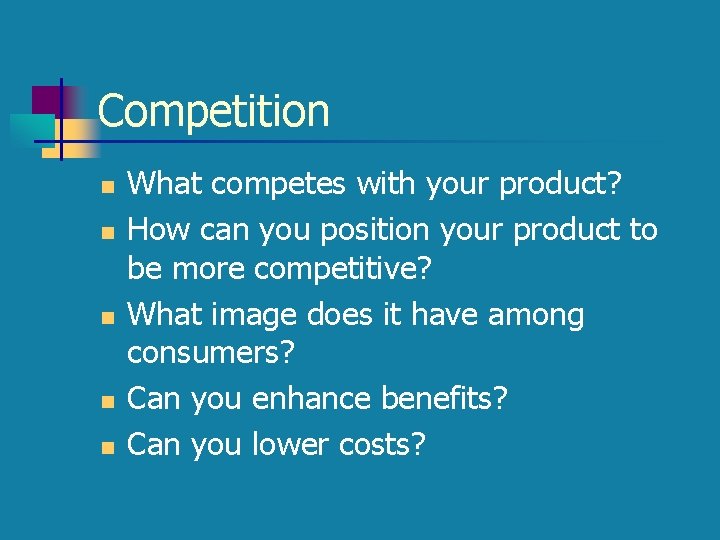 Competition

- What competes with your product?
- How can you position your product to be more competitive?
- What image does it have among consumers?
- Can you enhance benefits?
- Can you lower costs?